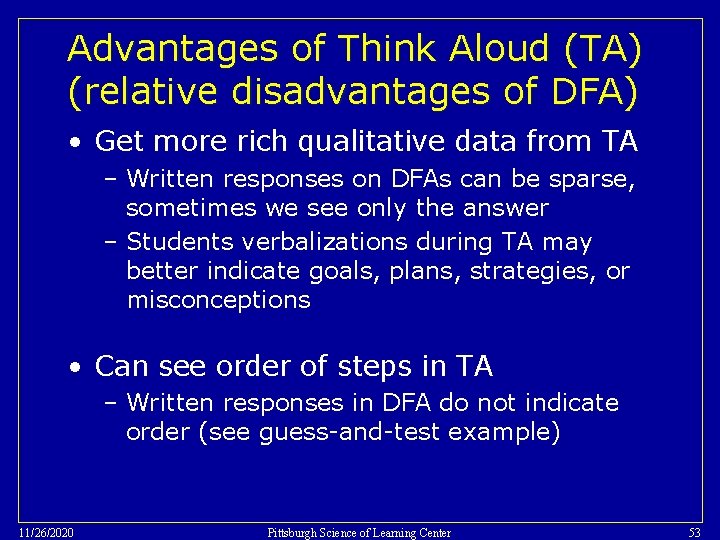 Advantages of Think Aloud (TA) (relative disadvantages of DFA)

• Get more rich qualitative data from TA
– Written responses on DFAs can be sparse, sometimes we see only the answer
– Students verbalizations during TA may better indicate goals, plans, strategies, or misconceptions

• Can see order of steps in TA
– Written responses in DFA do not indicate order (see guess-and-test example)

11/26/2020 Pittsburgh Science of Learning Center 53